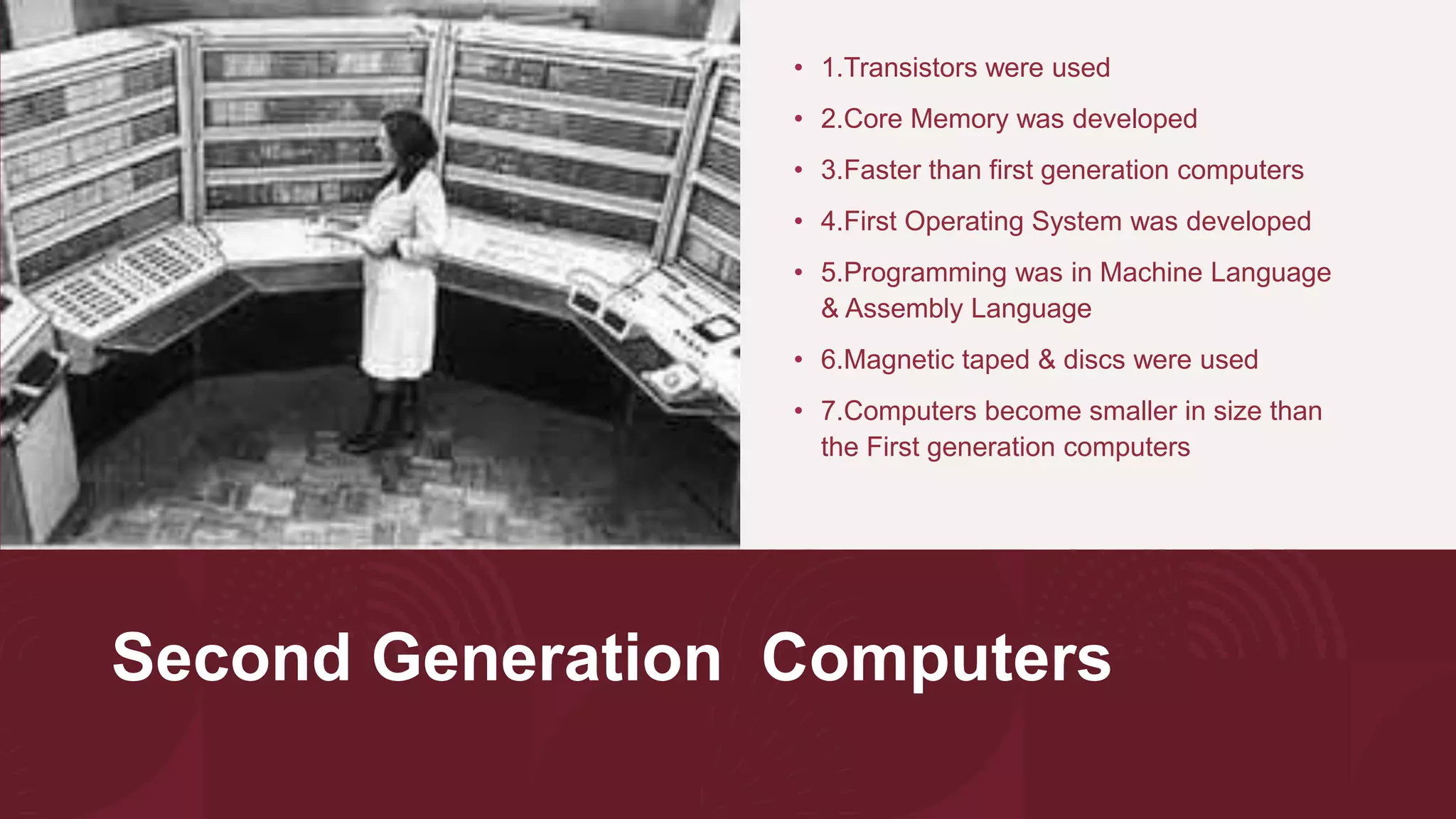 • 1.Transistors were used

• 2.Core Memory was developed

• 3.Faster than first generation computers

• 4.First Operating System was developed

• 5.Programming was in Machine Language & Assembly Language

• 6.Magnetic taped & discs were used

• 7.Computers become smaller in size than the First generation computers

Second Generation Computers